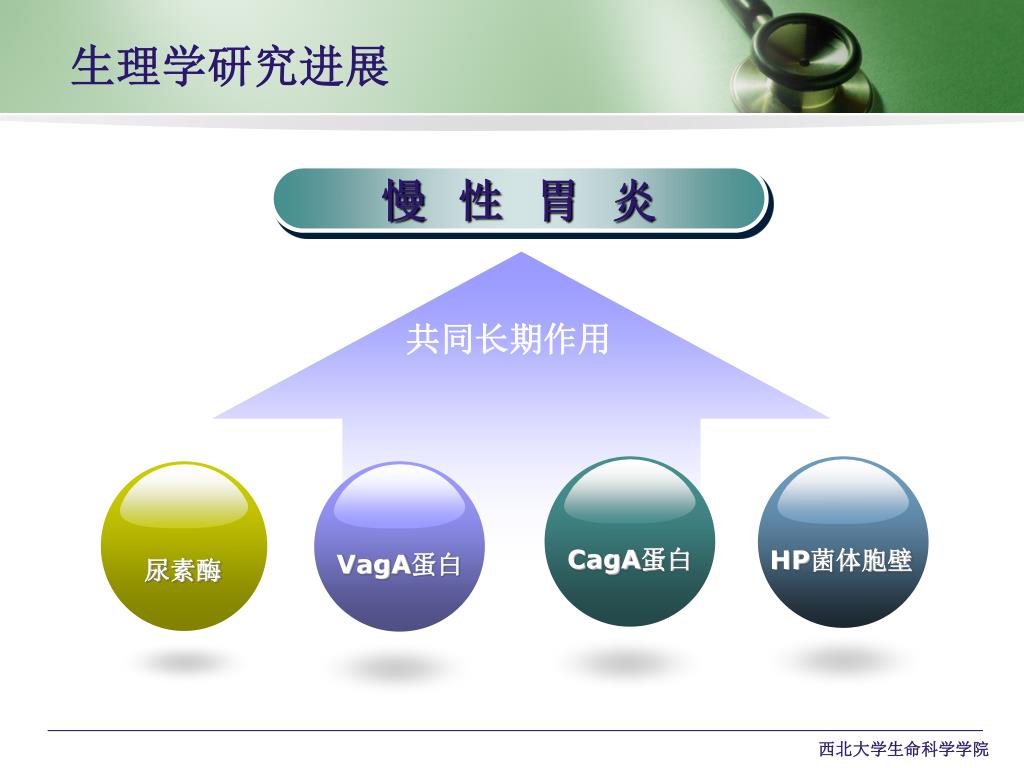 生理学研究进展

慢 性 胃 炎

共同长期作用

尿素酶

VagA蛋白

CagA蛋白

HP菌体胞壁

西北大学生命科学学院